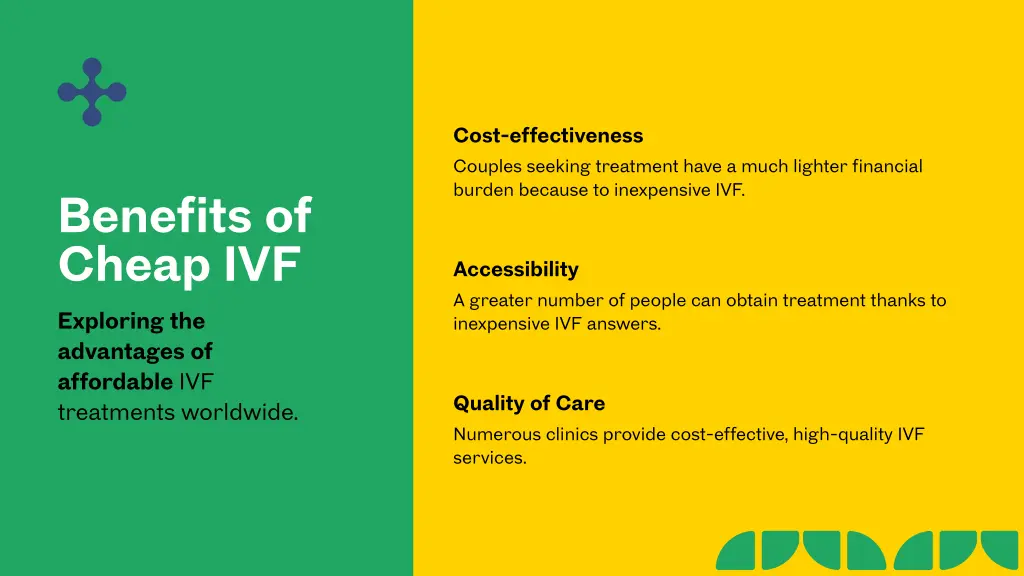 Benefits of Cheap IVF

Exploring the advantages of affordable IVF treatments worldwide.

Cost-effectiveness

Couples seeking treatment have a much lighter financial burden because to inexpensive IVF.

Accessibility

A greater number of people can obtain treatment thanks to inexpensive IVF answers.

Quality of Care

Numerous clinics provide cost-effective, high-quality IVF services.